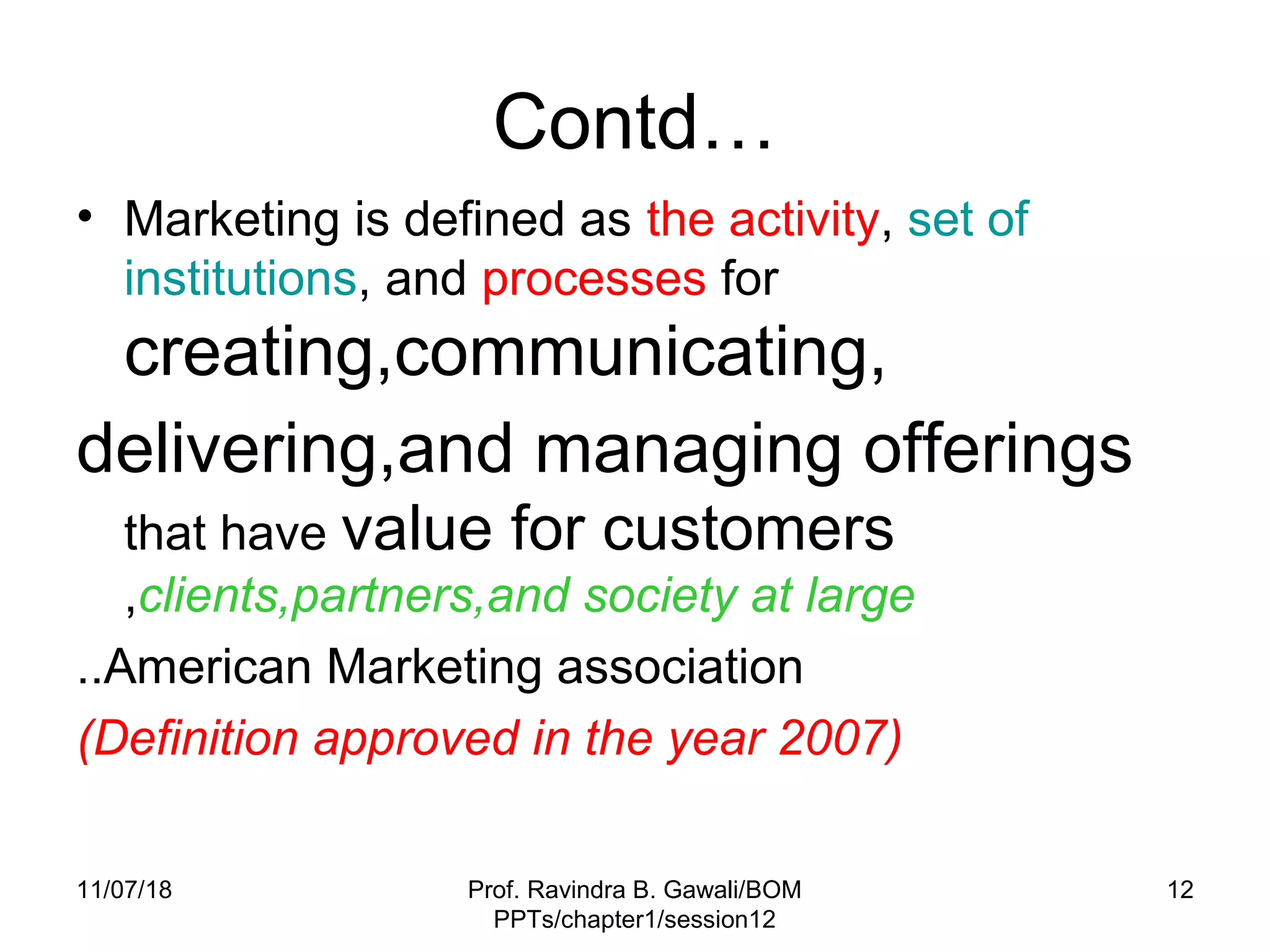 Contd…

• Marketing is defined as the activity, set of institutions, and processes for creating,communicating, delivering,and managing offerings that have value for customers ,clients,partners,and society at large

..American Marketing association

(Definition approved in the year 2007)

11/07/18

Prof. Ravindra B. Gawali/BOM PPTs/chapter1/session12

12